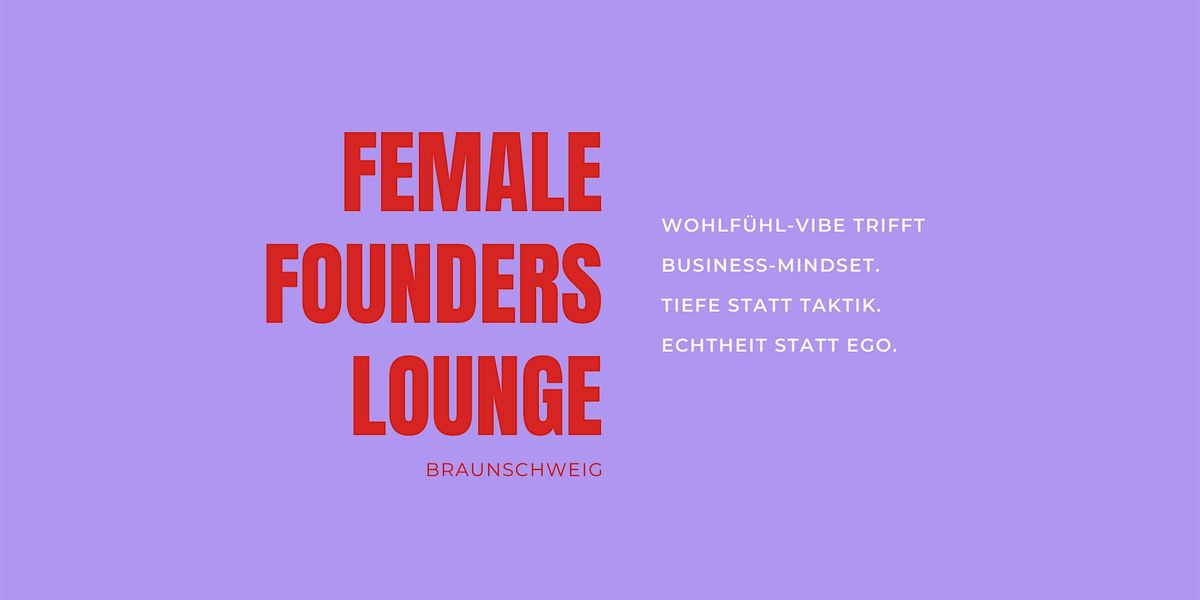 FEMALE FOUNDERS LOUNGE

BRAUNSCHWEIG

WOHLFÜHL-VIBE TRIFFT BUSINESS-MINDSET.
TIEFE STATT TAKTIK.
ECHTHEIT STATT EGO.